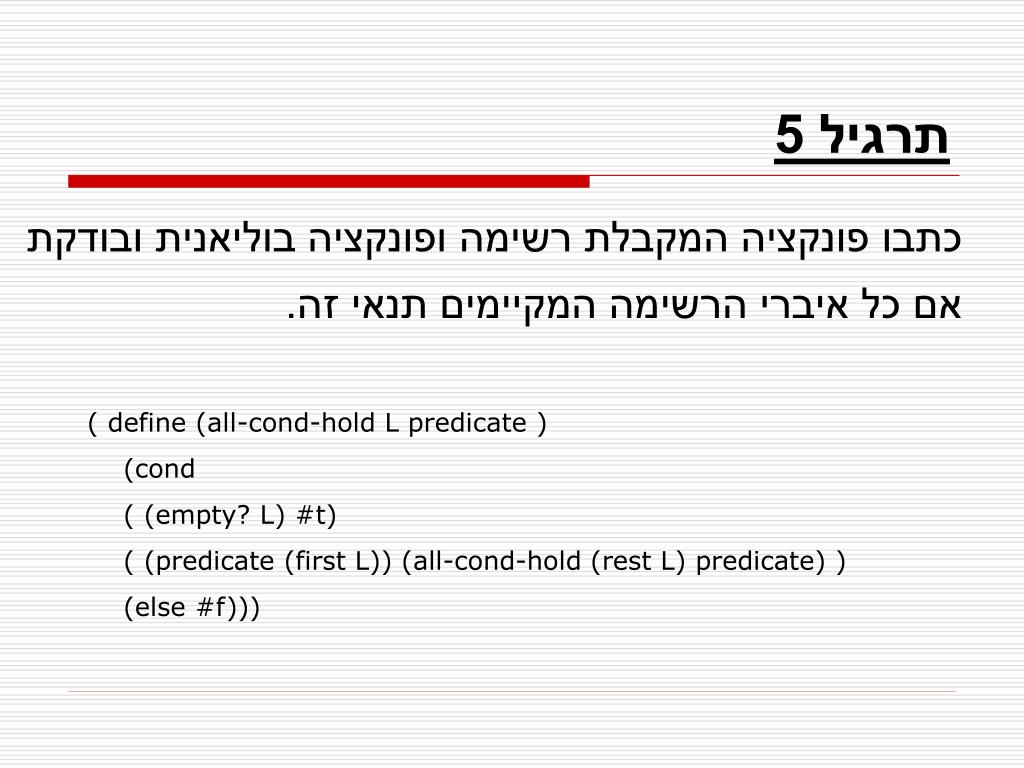 תרגיל 5

כתבו פונקציה המקבלת רשימה ופונקציה בוליאנית ובודקת אם כל איברי הרשימה המקיימים תנאי זה.

( define (all-cond-hold L predicate )
(cond
( (empty? L) #t)
( (predicate (first L)) (all-cond-hold (rest L) predicate) )
(else #f)))